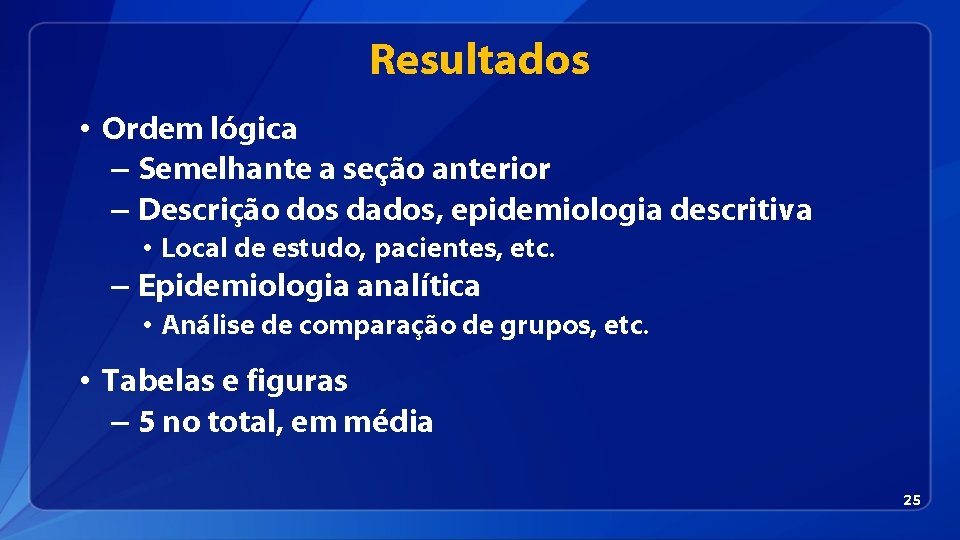 Resultados

• Ordem lógica
– Semelhante a seção anterior
– Descrição dos dados, epidemiologia descritiva
• Local de estudo, pacientes, etc.
– Epidemiologia analítica
• Análise de comparação de grupos, etc.

• Tabelas e figuras
– 5 no total, em média

25